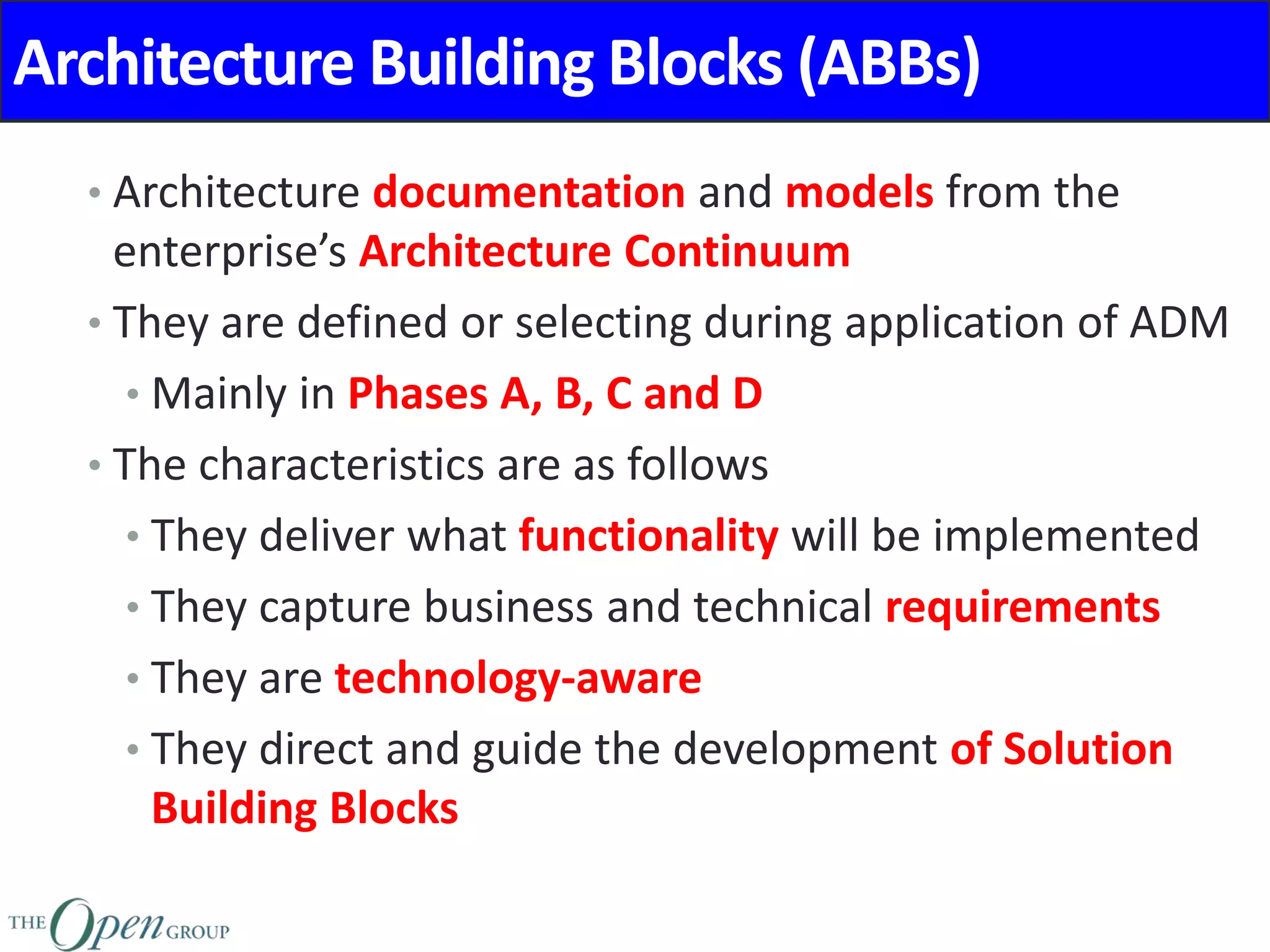 Architecture Building Blocks (ABBs)

• Architecture documentation and models from the enterprise's Architecture Continuum
• They are defined or selecting during application of ADM
  • Mainly in Phases A, B, C and D
• The characteristics are as follows
  • They deliver what functionality will be implemented
  • They capture business and technical requirements
  • They are technology-aware
  • They direct and guide the development of Solution Building Blocks

THE Open GROUP